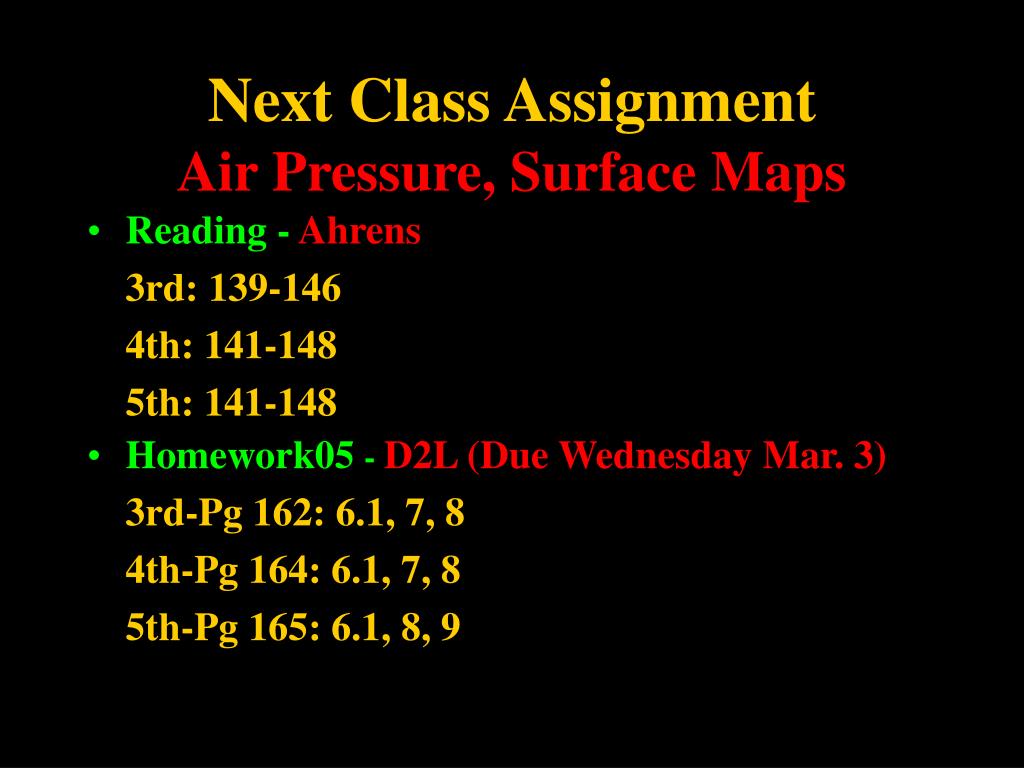 Next Class Assignment
Air Pressure, Surface Maps

• Reading - Ahrens
3rd: 139-146
4th: 141-148
5th: 141-148

• Homework05 - D2L (Due Wednesday Mar. 3)
3rd-Pg 162: 6.1, 7, 8
4th-Pg 164: 6.1, 7, 8
5th-Pg 165: 6.1, 8, 9